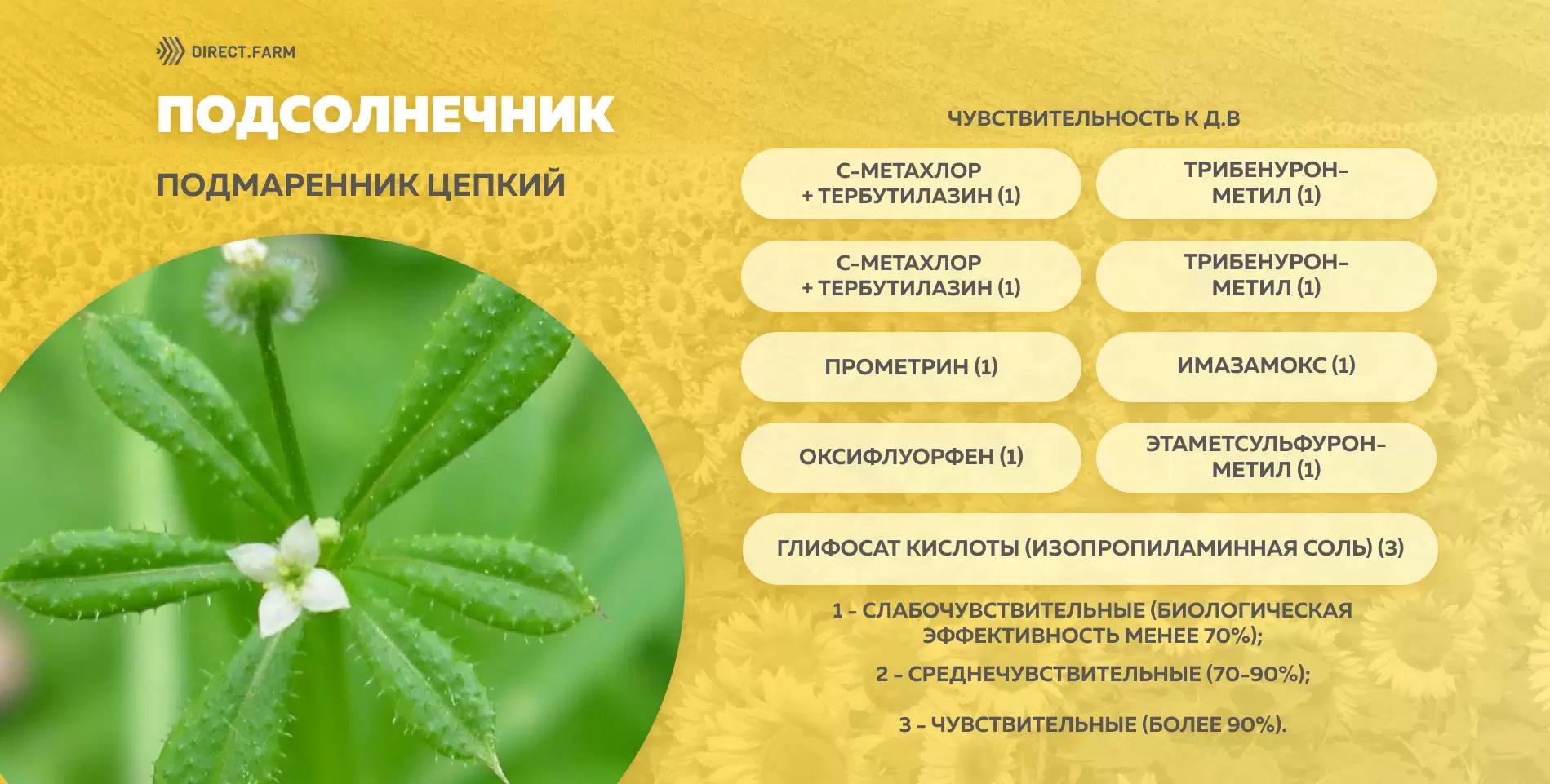 DIRECT.FARM

ПОДСОЛНЕЧНИК

ПОДМАРЕННИК ЦЕПКИЙ

ЧУВСТВИТЕЛЬНОСТЬ К Д.В

С-МЕТАХЛОР + ТЕРБУТИЛАЗИН (1)

ТРИБЕНУРОН-МЕТИЛ (1)

С-МЕТАХЛОР + ТЕРБУТИЛАЗИН (1)

ТРИБЕНУРОН-МЕТИЛ (1)

ПРОМЕТРИН (1)

ИМАЗАМОКС (1)

ОКСИФЛУОРФЕН (1)

ЭТАМЕТСУЛЬФУРОН-МЕТИЛ (1)

ГЛИФОСАТ КИСЛОТЫ (ИЗОПРОПИЛАМИННАЯ СОЛЬ) (3)

1 - СЛАБОЧУВСТВИТЕЛЬНЫЕ (БИОЛОГИЧЕСКАЯ ЭФФЕКТИВНОСТЬ МЕНЕЕ 70%);

2 - СРЕДНЕЧУВСТВИТЕЛЬНЫЕ (70-90%);

3 - ЧУВСТВИТЕЛЬНЫЕ (БОЛЕЕ 90%).